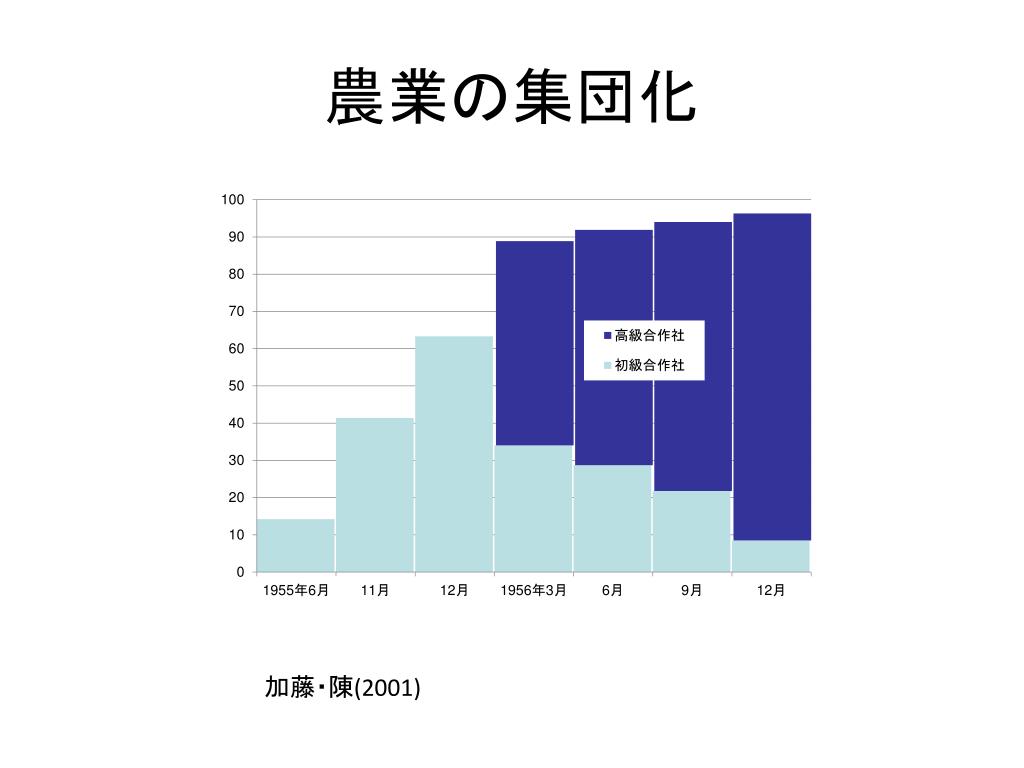 農業の集団化

100
90
80
70
60
50
40
30
20
10
0

高級合作社
初級合作社

1955年6月
11月
12月
1956年3月
6月
9月
12月

加藤･陳(2001)